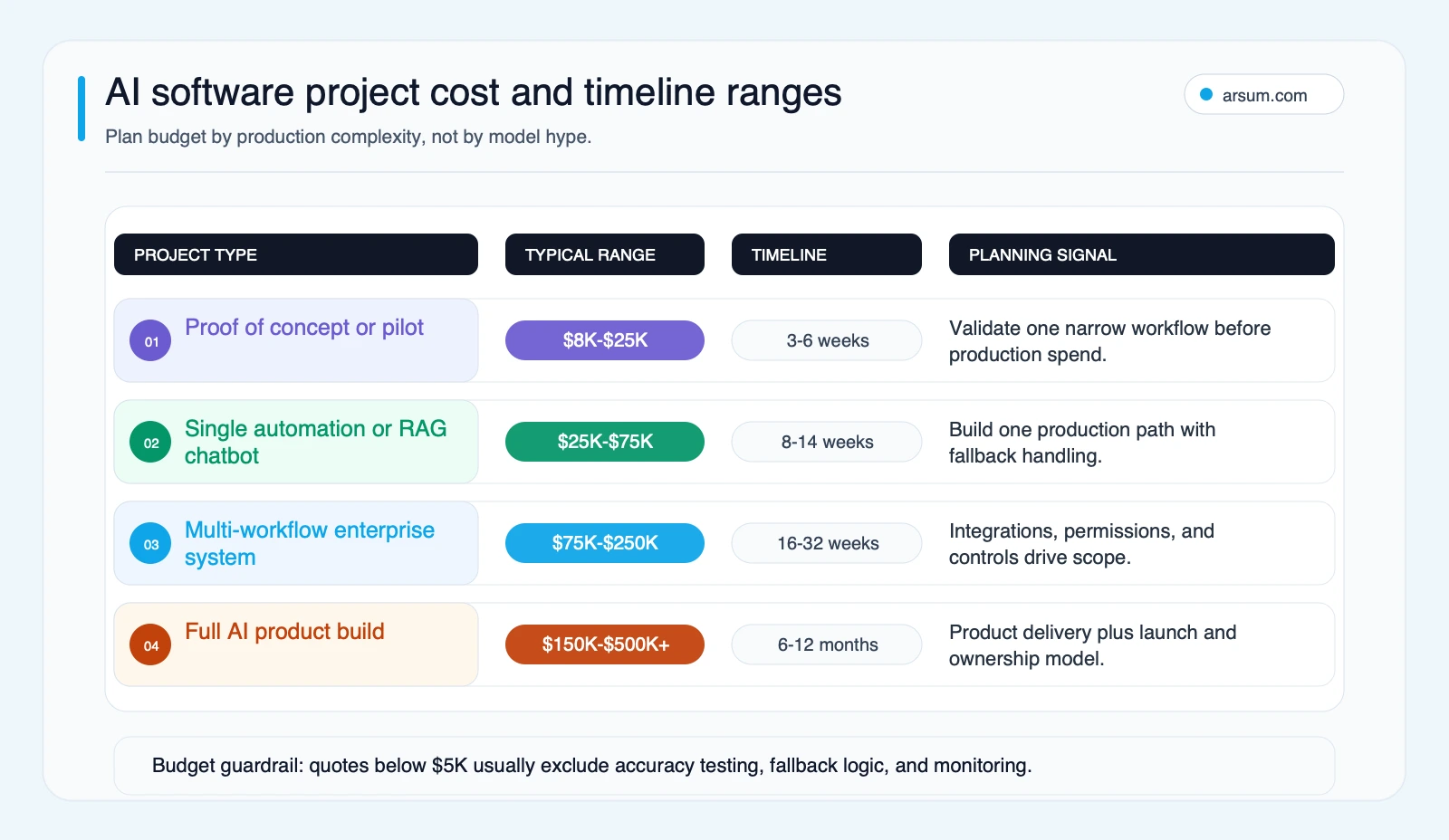 AI software project cost and timeline ranges

Plan budget by production complexity, not by model hype.

arsum.com

| PROJECT TYPE | TYPICAL RANGE | TIMELINE | PLANNING SIGNAL |
|---|---|---|---|
| 01 Proof of concept or pilot | \$8K-\$25K | 3-6 weeks | Validate one narrow workflow before production spend. |
| 02 Single automation or RAG chatbot | \$25K-\$75K | 8-14 weeks | Build one production path with fallback handling. |
| 03 Multi-workflow enterprise system | \$75K-\$250K | 16-32 weeks | Integrations, permissions, and controls drive scope. |
| 04 Full AI product build | \$150K-\$500K+ | 6-12 months | Product delivery plus launch and ownership model. |

Budget guardrail: quotes below \$5K usually exclude accuracy testing, fallback logic, and monitoring.